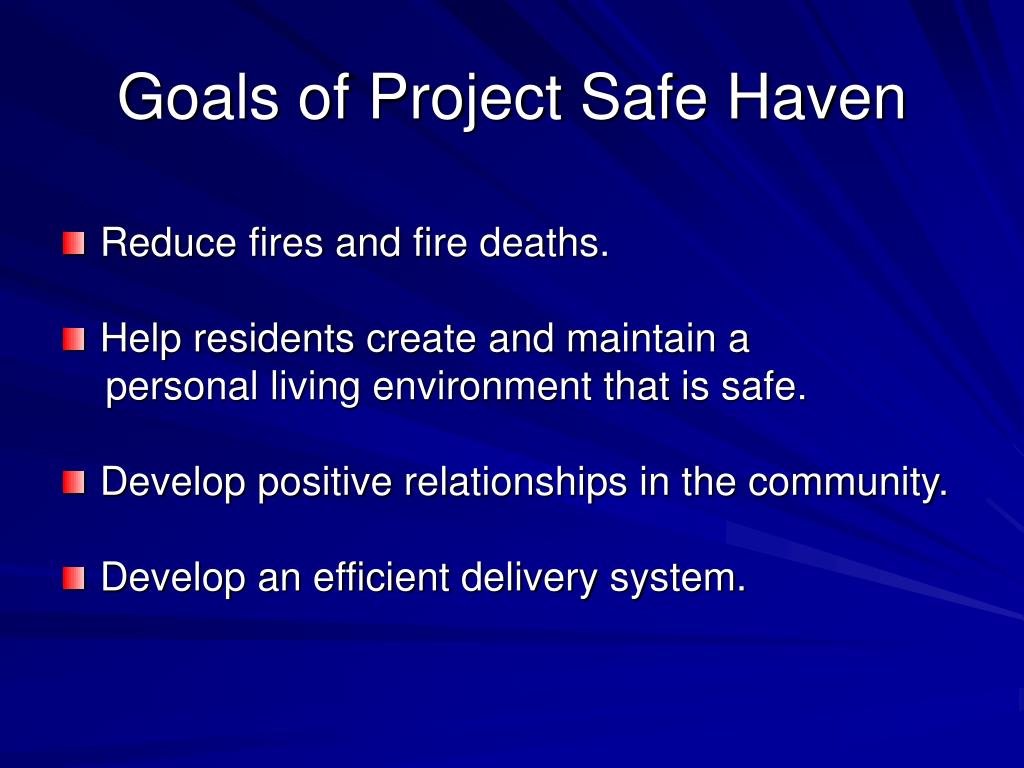 Goals of Project Safe Haven

Reduce fires and fire deaths.

Help residents create and maintain a personal living environment that is safe.

Develop positive relationships in the community.

Develop an efficient delivery system.